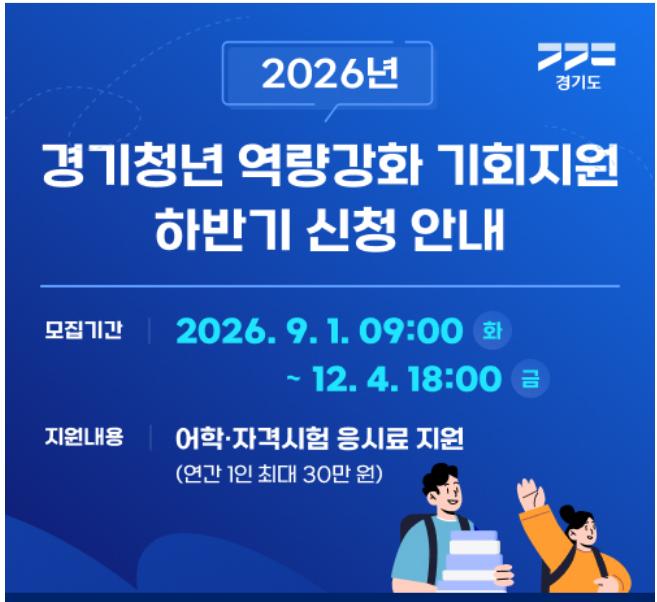 2026년

경기도

경기청년 역량강화 기회지원 하반기 신청 안내

모집기간 | 2026. 9. 1. 09:00 화
~ 12. 4. 18:00 금

지원내용 | 어학·자격시험 응시료 지원
(연간 1인 최대 30만 원)